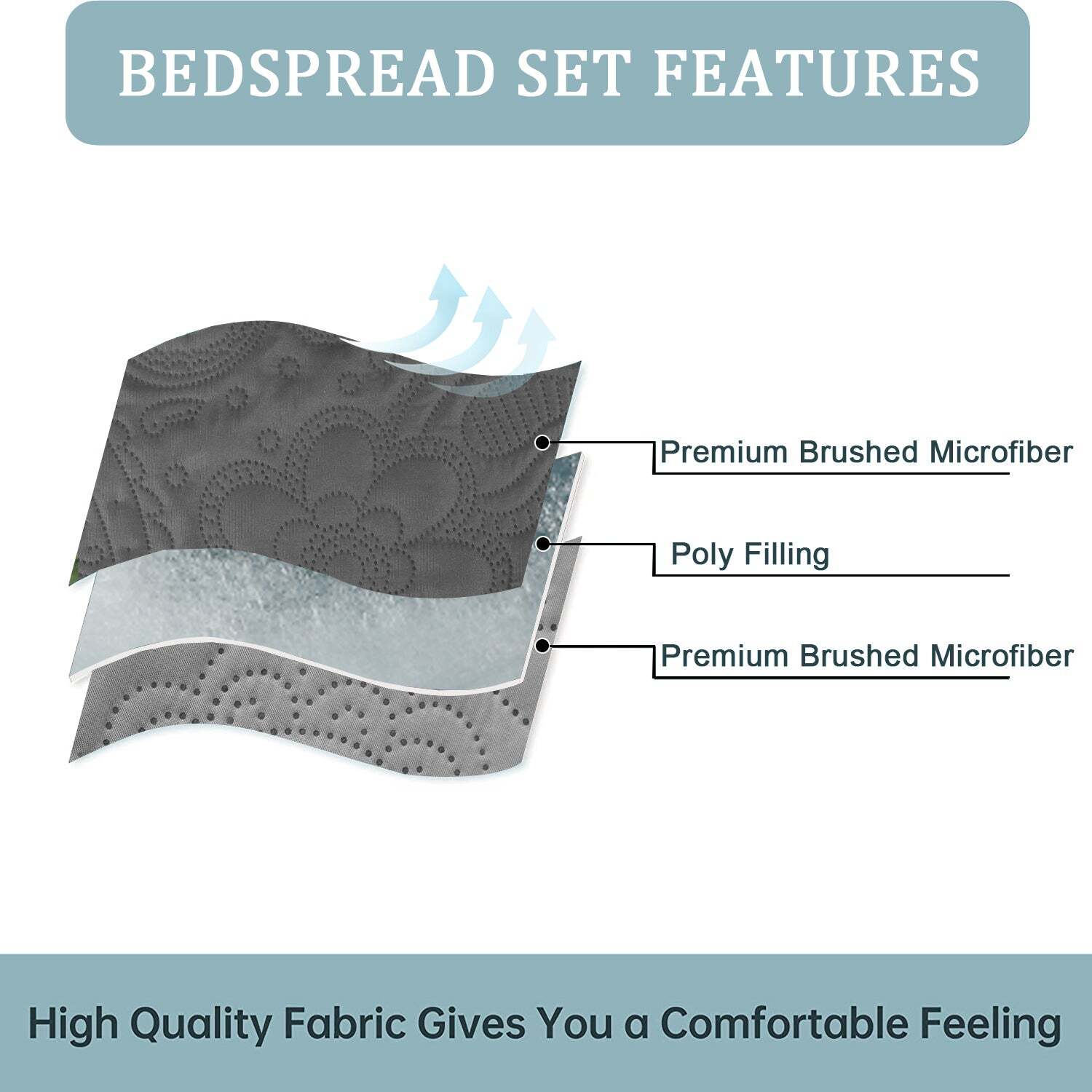 BEDSPREAD SET FEATURES

Premium Brushed Microfiber

Poly Filling

Premium Brushed Microfiber

High Quality Fabric Gives You a Comfortable Feeling